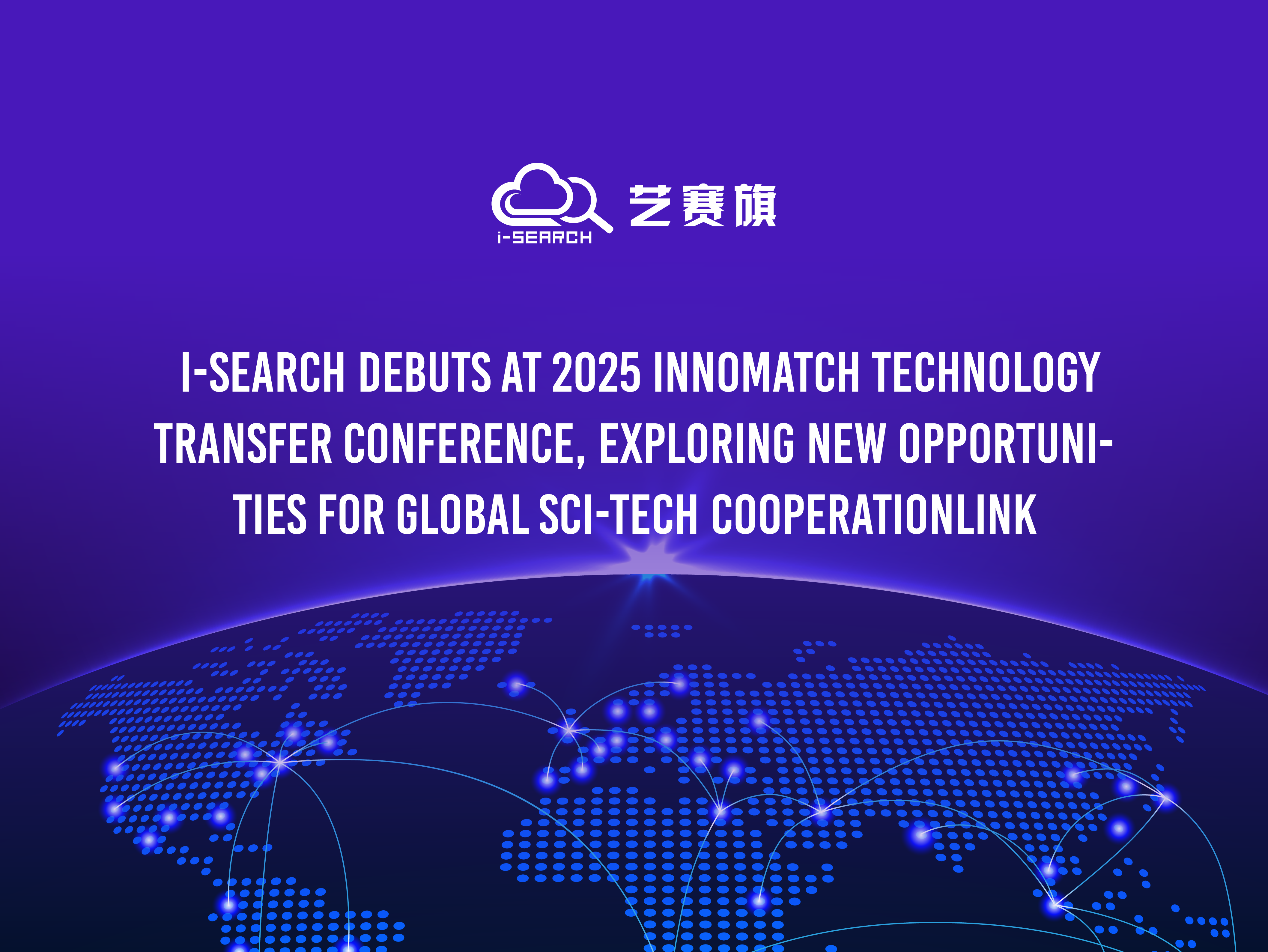 i-SEARCH 艺赛旗

I-SEARCH DEBUTS AT 2025 INNOMATCH TECHNOLOGY TRANSFER CONFERENCE, EXPLORING NEW OPPORTUNITIES FOR GLOBAL SCI-TECH COOPERATIONLINK